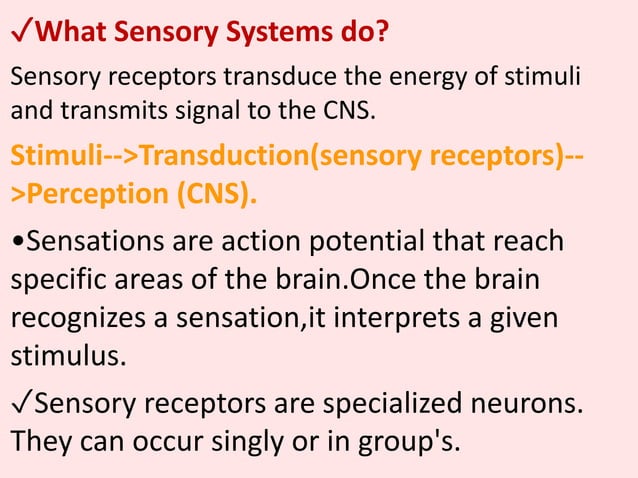 ✓What Sensory Systems do?

Sensory receptors transduce the energy of stimuli and transmits signal to the CNS.

Stimuli-->Transduction(sensory receptors)-->Perception (CNS).

•Sensations are action potential that reach specific areas of the brain.Once the brain recognizes a sensation,it interprets a given stimulus.

✓Sensory receptors are specialized neurons. They can occur singly or in group's.